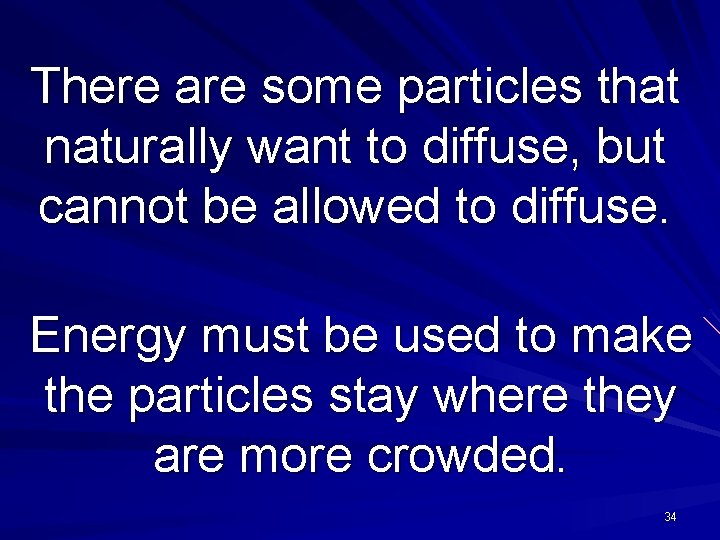 There are some particles that naturally want to diffuse, but cannot be allowed to diffuse.

Energy must be used to make the particles stay where they are more crowded.

34